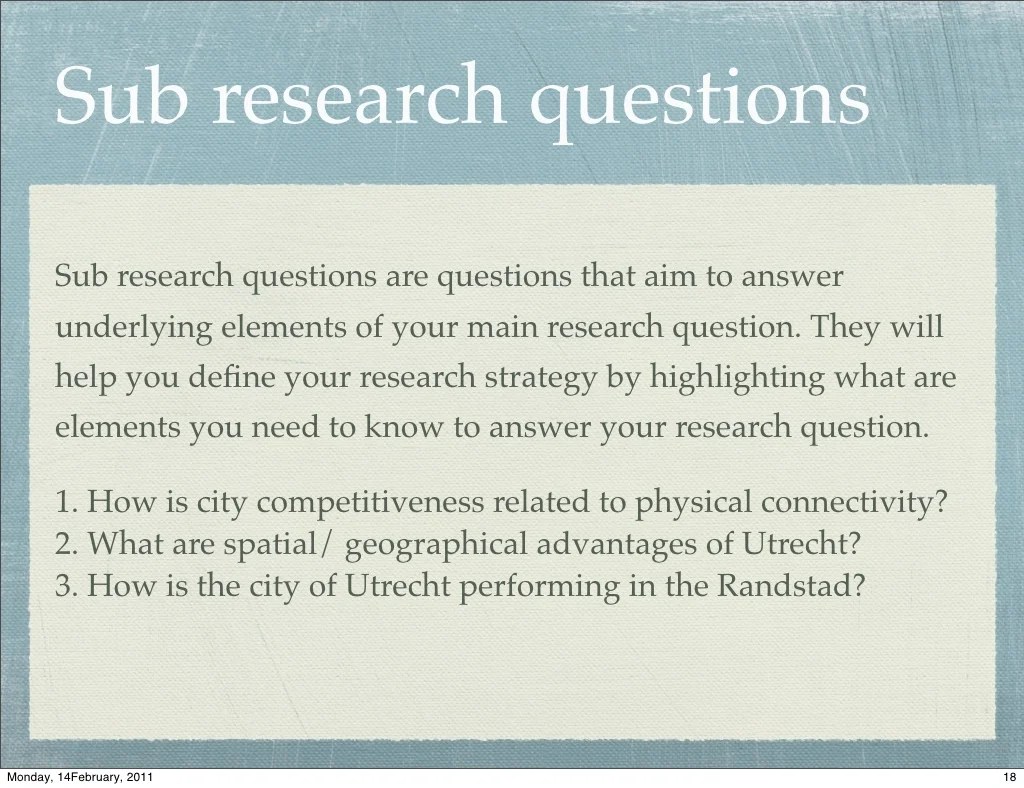 Sub research questions

Sub research questions are questions that aim to answer underlying elements of your main research question. They will help you define your research strategy by highlighting what are elements you need to know to answer your research question.

1. How is city competitiveness related to physical connectivity?
2. What are spatial/ geographical advantages of Utrecht?
3. How is the city of Utrecht performing in the Randstad?

Monday, 14February, 2011

18